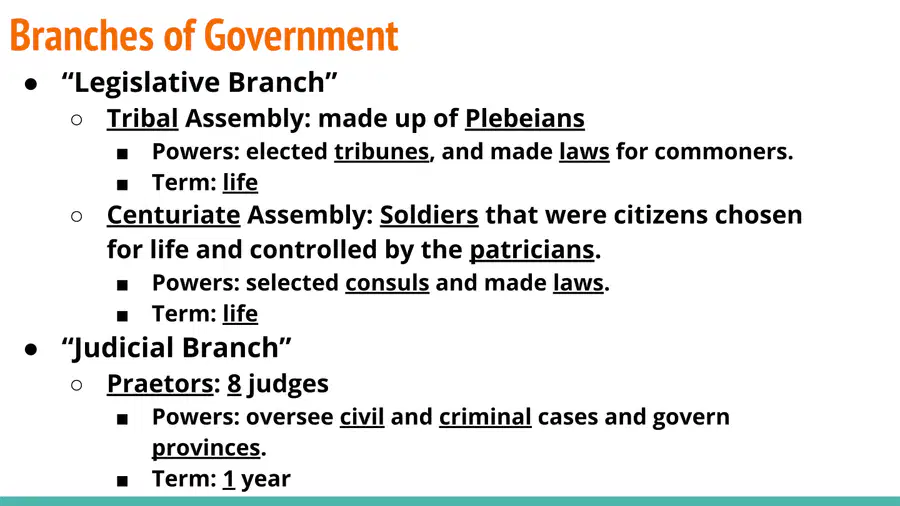 Branches of Government

- “Legislative Branch”
  - Tribal Assembly: made up of Plebeians
    - Powers: elected tribunes, and made laws for commoners.
    - Term: life
  - Centuriate Assembly: Soldiers that were citizens chosen for life and controlled by the patricians.
    - Powers: selected consuls and made laws.
    - Term: life
- “Judicial Branch”
  - Praetors: 8 judges
    - Powers: oversee civil and criminal cases and govern provinces.
    - Term: 1 year